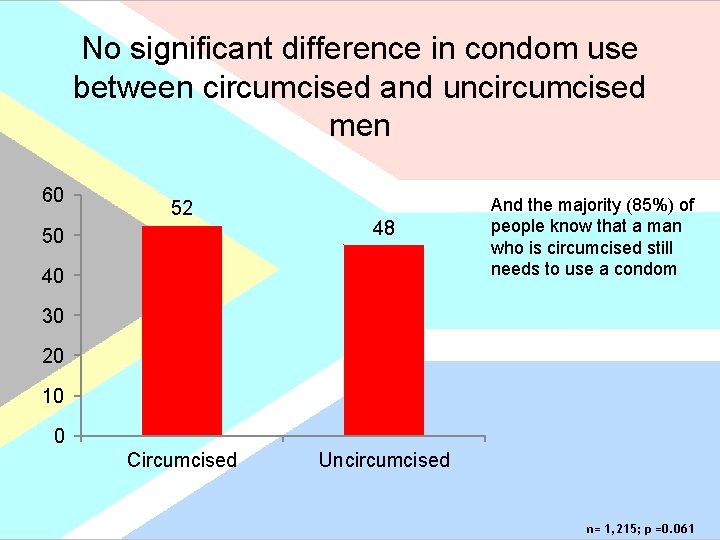 No significant difference in condom use between circumcised and uncircumcised men

60
50
40
30
20
10
0

52
48

Circumcised
Uncircumcised

And the majority (85%) of people know that a man who is circumcised still needs to use a condom

n= 1,215; p =0.061